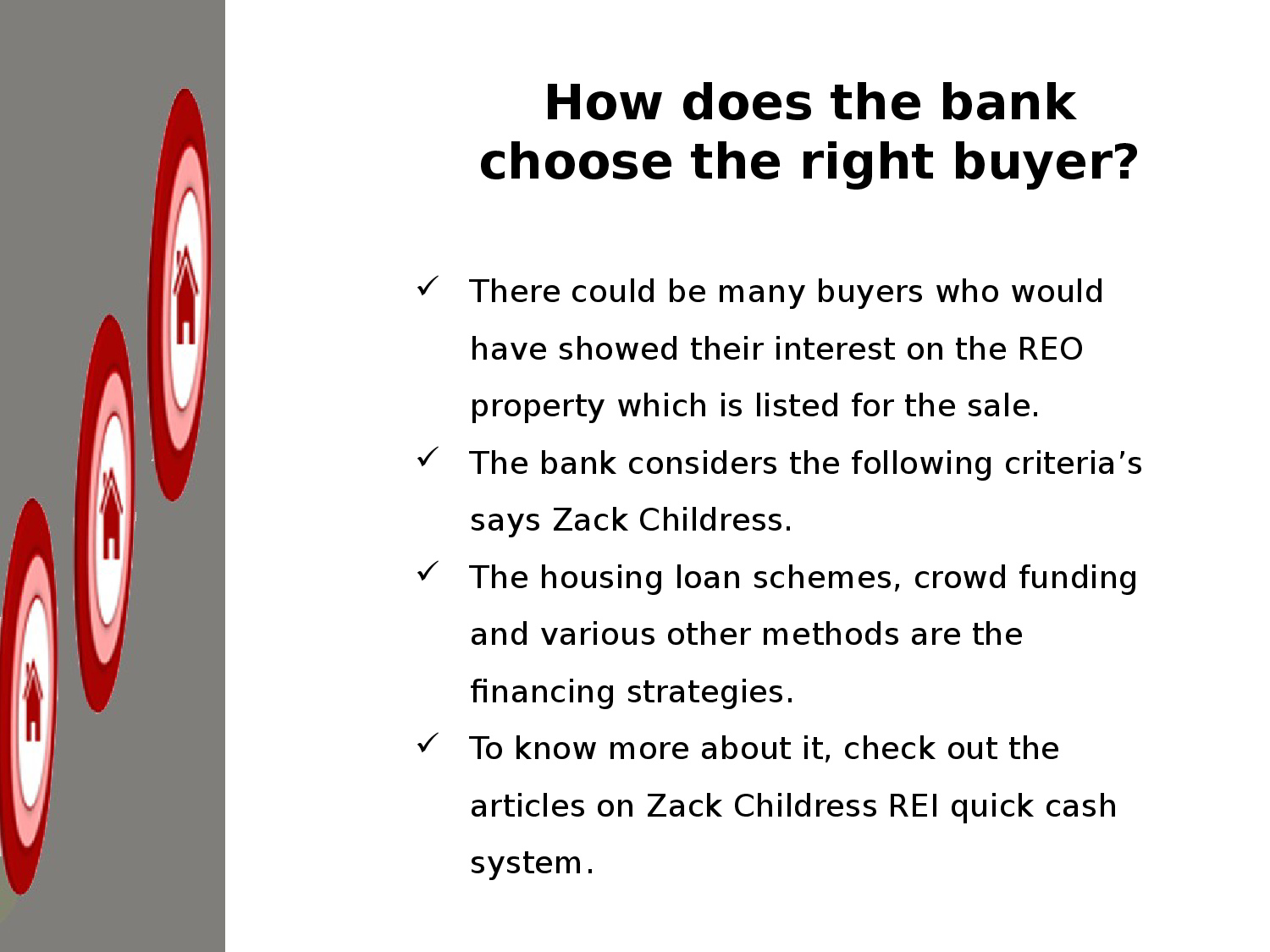 How does the bank choose the right buyer?

✓ There could be many buyers who would have showed their interest on the REO property which is listed for the sale.

✓ The bank considers the following criteria’s says Zack Childress.

✓ The housing loan schemes, crowd funding and various other methods are the financing strategies.

✓ To know more about it, check out the articles on Zack Childress REI quick cash system.